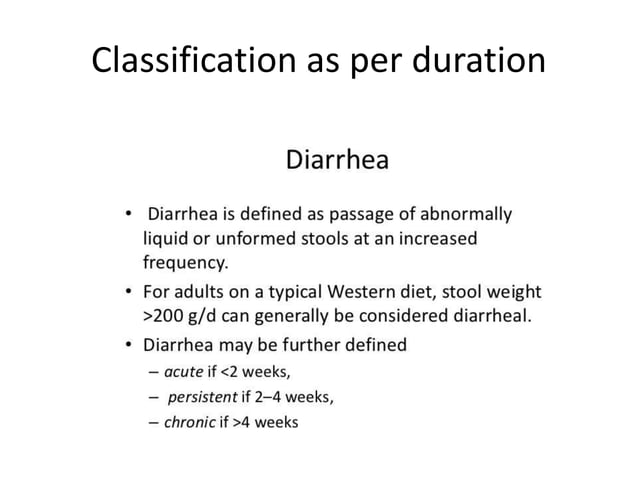 Classification as per duration

Diarrhea

• Diarrhea is defined as passage of abnormally liquid or unformed stools at an increased frequency.
• For adults on a typical Western diet, stool weight >200 g/d can generally be considered diarrheal.
• Diarrhea may be further defined
– acute if <2 weeks,
– persistent if 2–4 weeks,
– chronic if >4 weeks